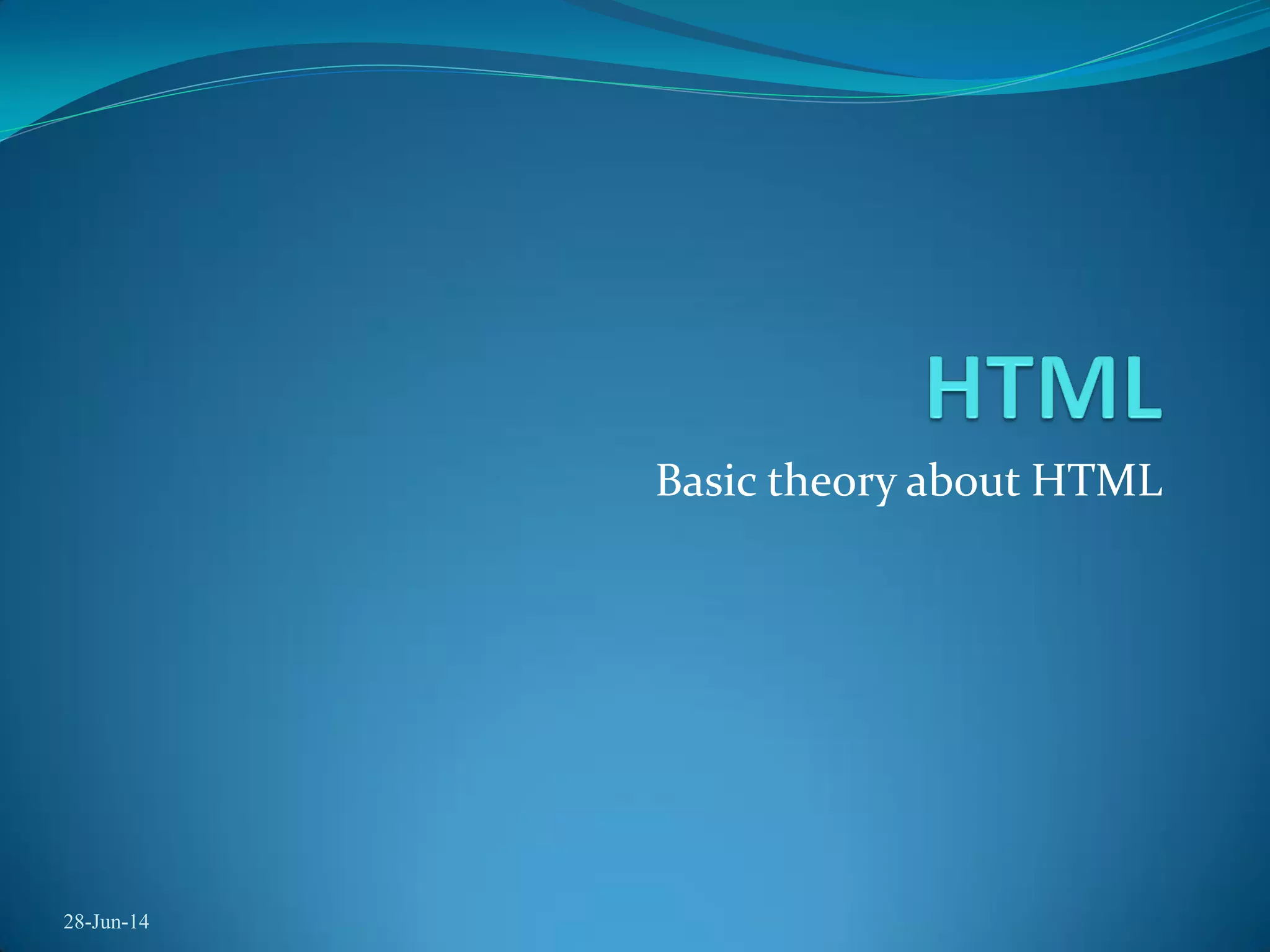 HTML

Basic theory about HTML

28-Jun-14